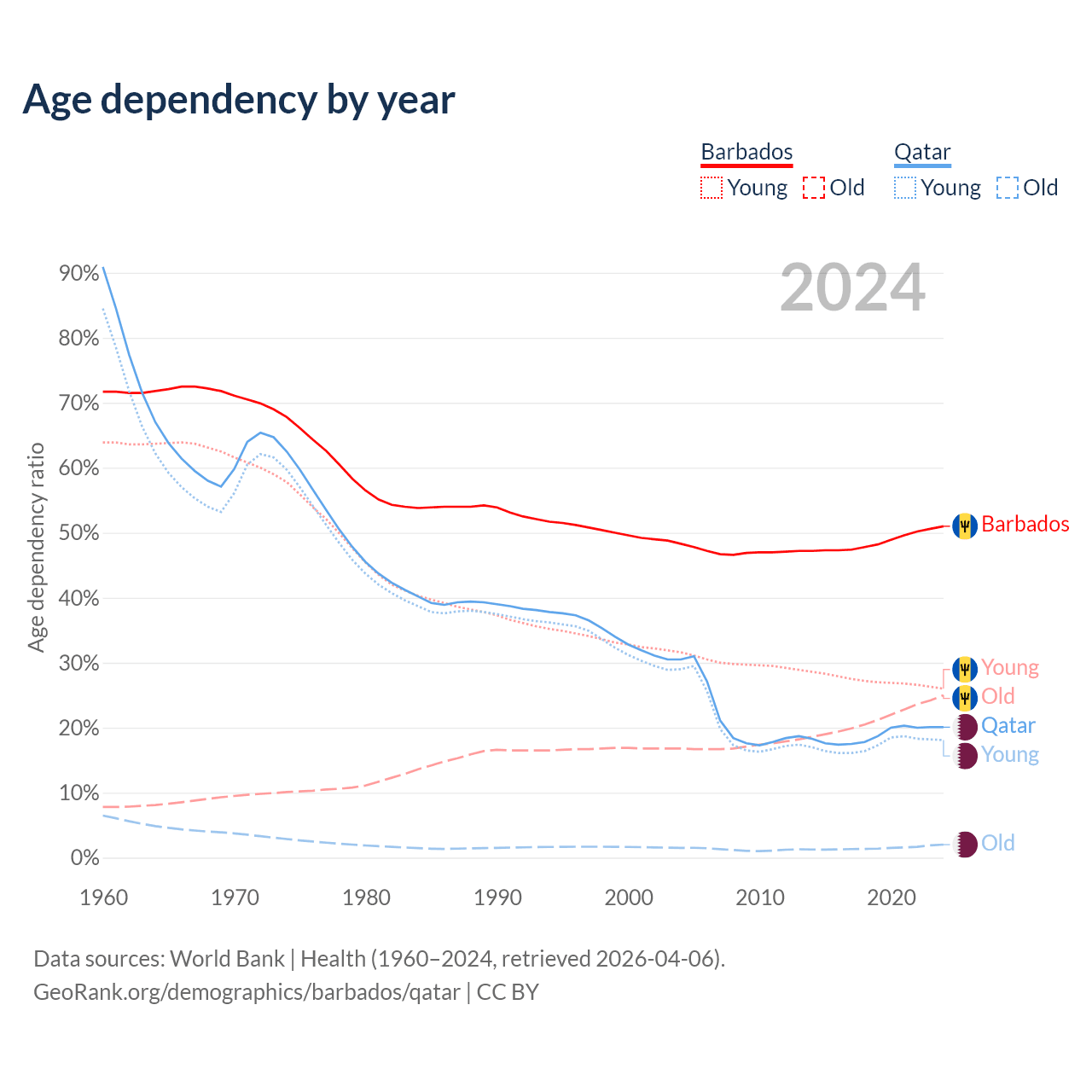 Age dependency by year

Barbados
Young Old

Qatar
Young Old

2024

Age dependency ratio

90%
80%
70%
60%
50%
40%
30%
20%
10%
0%

1960 1970 1980 1990 2000 2010 2020

Barbados
Young
Old
Qatar
Young
Old

Data sources: World Bank | Health (1960–2024, retrieved 2026-04-06).
GeoRank.org/demographics/barbados/qatar | CC BY